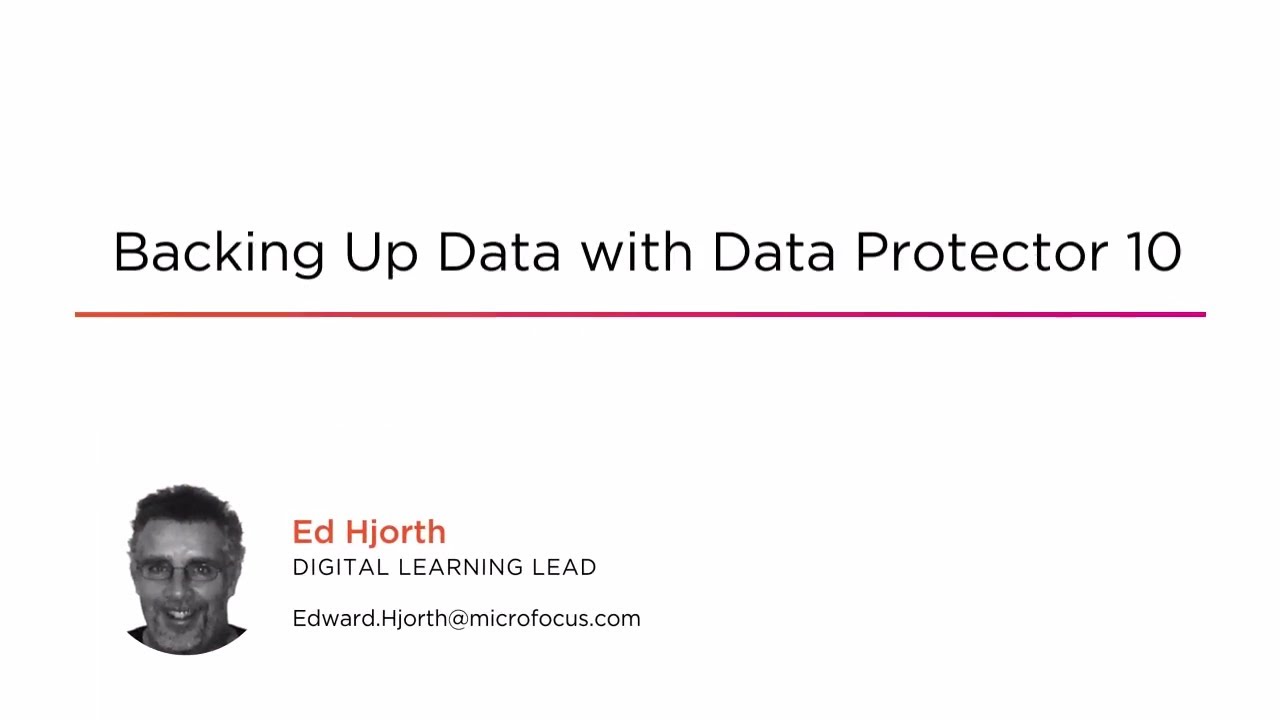 Backing Up Data with Data Protector 10

Ed Hjorth
DIGITAL LEARNING LEAD

Edward.Hjorth@microfocus.com